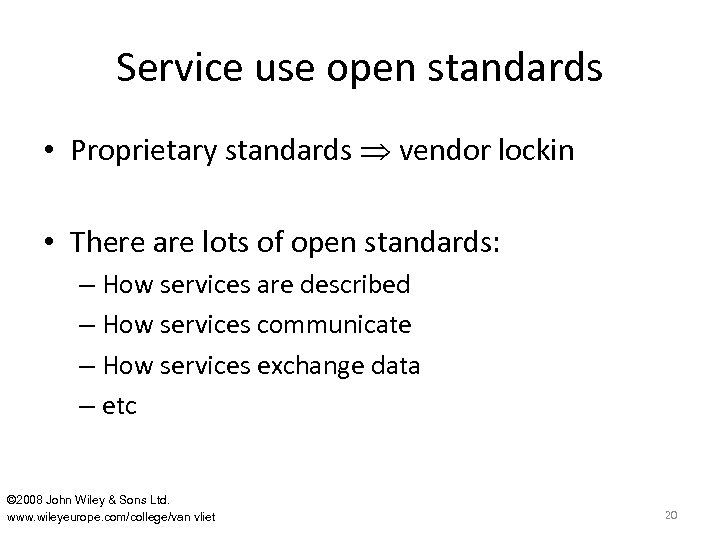 Service use open standards

• Proprietary standards $\Rightarrow$ vendor lockin

• There are lots of open standards:
– How services are described
– How services communicate
– How services exchange data
– etc

©2008 John Wiley & Sons Ltd.
www.wileyeurope.com/college/van vliet

20